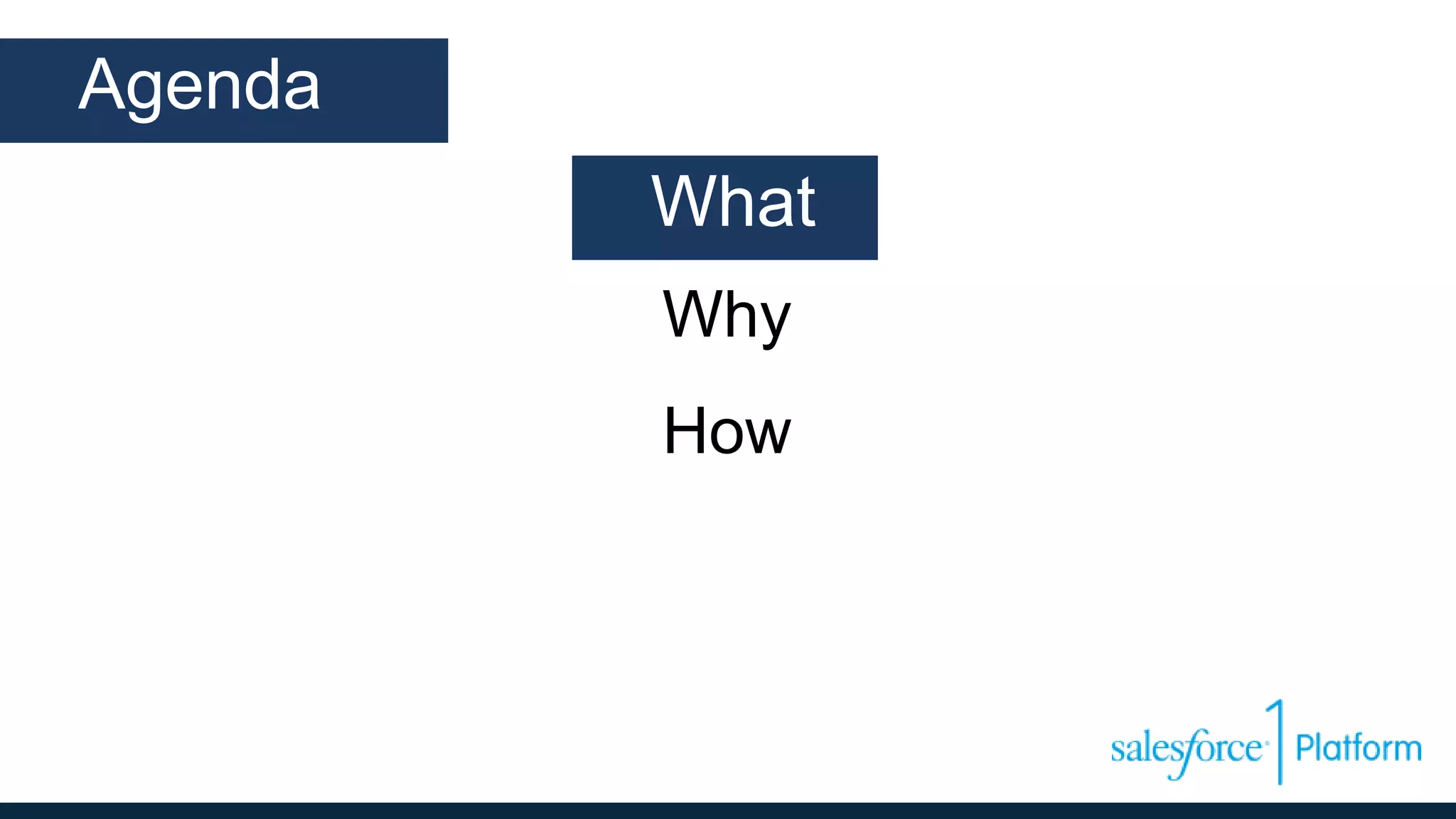 Agenda

What

Why

How

salesforce 1 Platform